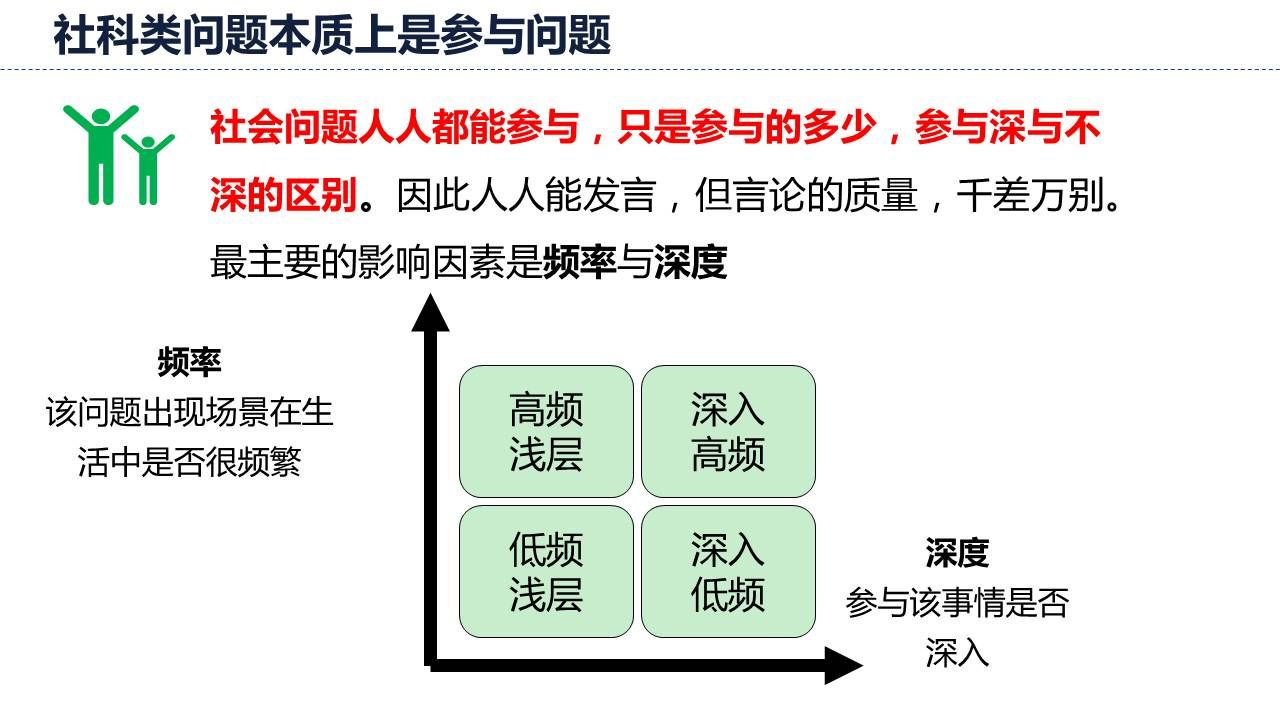 社科类问题本质上是参与问题

社会问题人人都能参与，只是参与的多少，参与深与不深的区别。因此人人能发言，但言论的质量，千差万别。最主要的影响因素是频率与深度

频率
该问题出现场景在生活中是否很频繁

高频
浅层

深入
高频

低频
浅层

深入
低频

深度
参与该事情是否深入